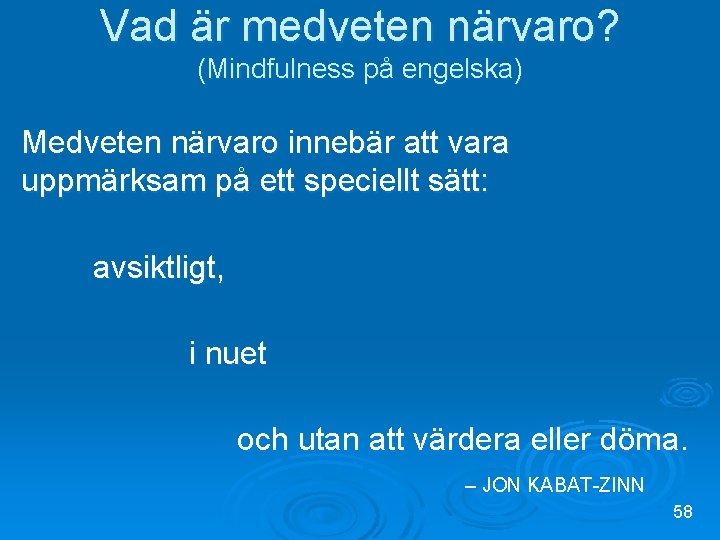 Vad är medveten närvaro?
(Mindfulness på engelska)

Medveten närvaro innebär att vara uppmärksam på ett speciellt sätt:

avsiktligt,

i nuet

och utan att värdera eller döma.

– JON KABAT-ZINN

58